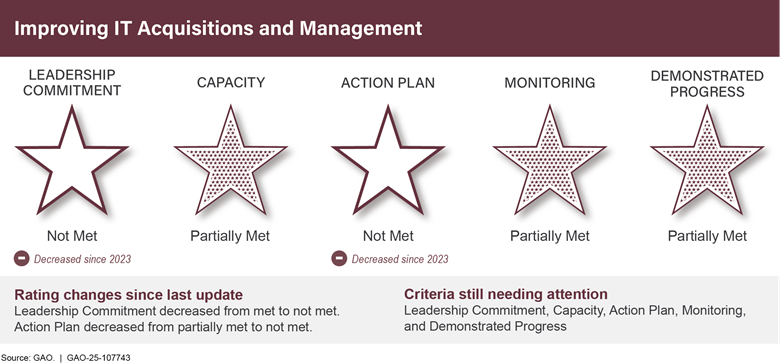 Improving IT Acquisitions and Management

LEADERSHIP COMMITMENT

Not Met

Decreased since 2023

CAPACITY

Partially Met

ACTION PLAN

Not Met

Decreased since 2023

MONITORING

Partially Met

DEMONSTRATED PROGRESS

Partially Met

Rating changes since last update
Leadership Commitment decreased from met to not met.
Action Plan decreased from partially met to not met.

Criteria still needing attention
Leadership Commitment, Capacity, Action Plan, Monitoring, and Demonstrated Progress

Source: GAO. | GAO-25-107743